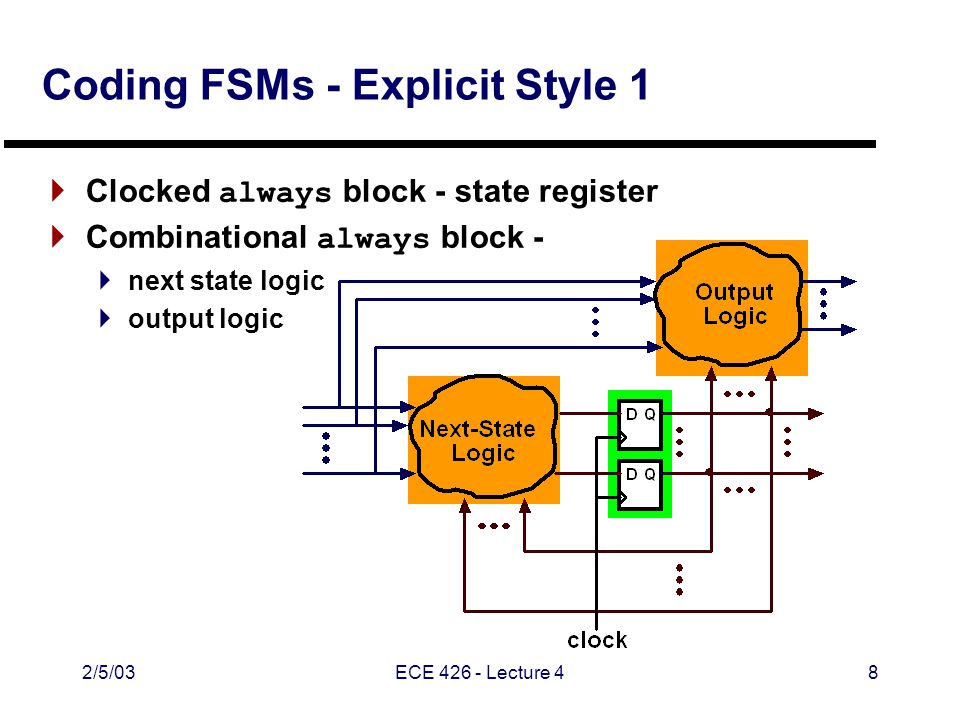 Coding FSMs - Explicit Style 1

Clocked always block - state register

Combinational always block -

next state logic

output logic

Output Logic

Next-State Logic

D Q

D Q

clock

2/5/03

ECE 426 - Lecture 4

8